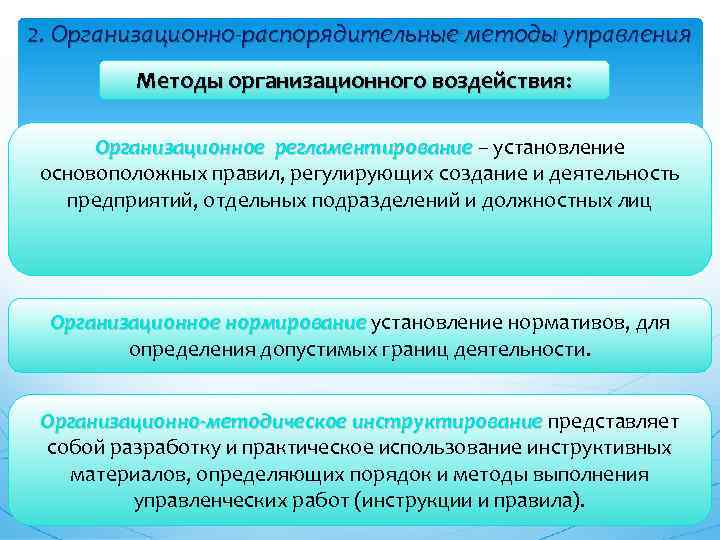 2. Организационно-распорядительные методы управления

Методы организационного воздействия:

Организационное регламентирование – установление основоположных правил, регулирующих создание и деятельность предприятий, отдельных подразделений и должностных лиц

Организационное нормирование установление нормативов, для определения допустимых границ деятельности.

Организационно-методическое инструктирование представляет собой разработку и практическое использование инструктивных материалов, определяющих порядок и методы выполнения управленческих работ (инструкции и правила).